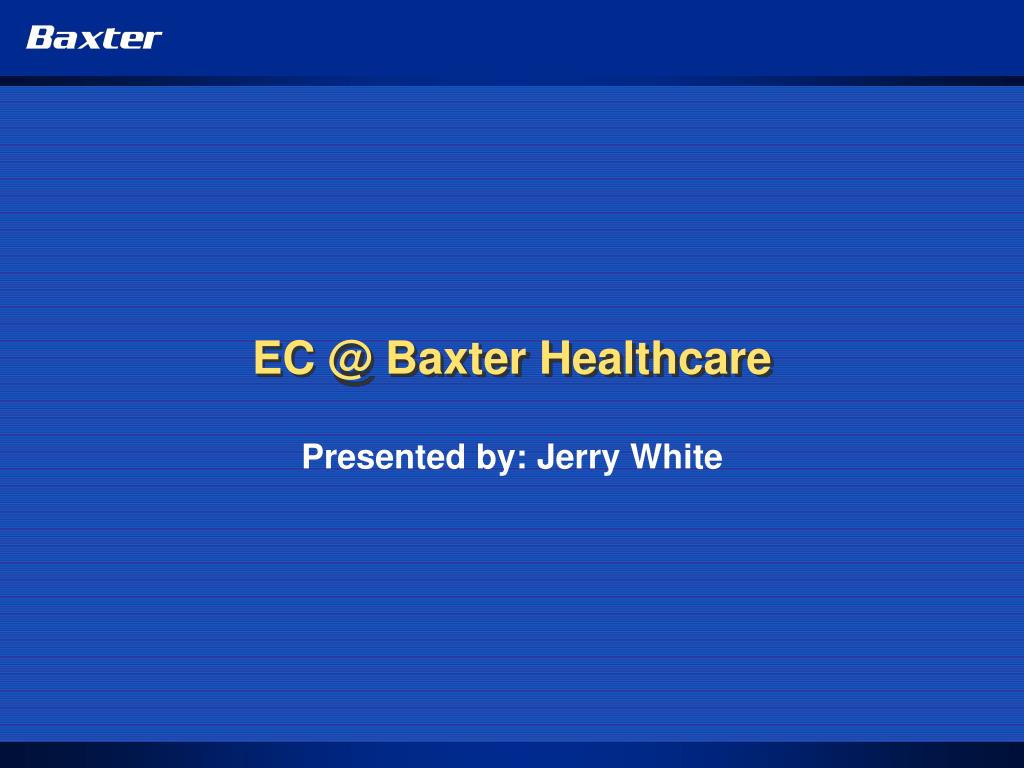 Baxter

EC @ Baxter Healthcare

Presented by: Jerry White